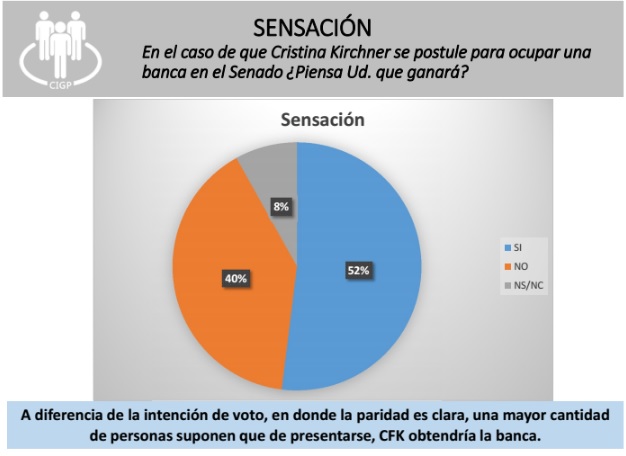 CIGP

SENSACIÓN

En el caso de que Cristina Kirchner se postule para ocupar una banca en el Senado ¿Piensa Ud. que ganará?

Sensación

8%

40%

52%

SI
NO
NS/NC

A diferencia de la intención de voto, en donde la paridad es clara, una mayor cantidad de personas suponen que de presentarse, CFK obtendría la banca.